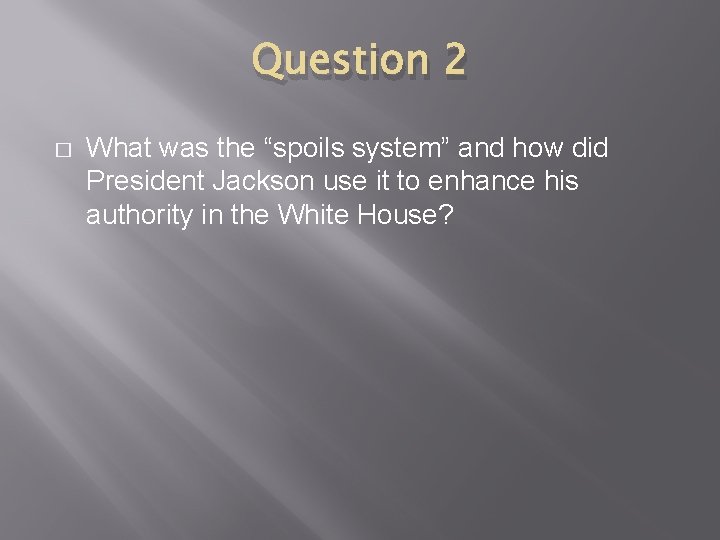 Question 2

What was the “spoils system” and how did President Jackson use it to enhance his authority in the White House?